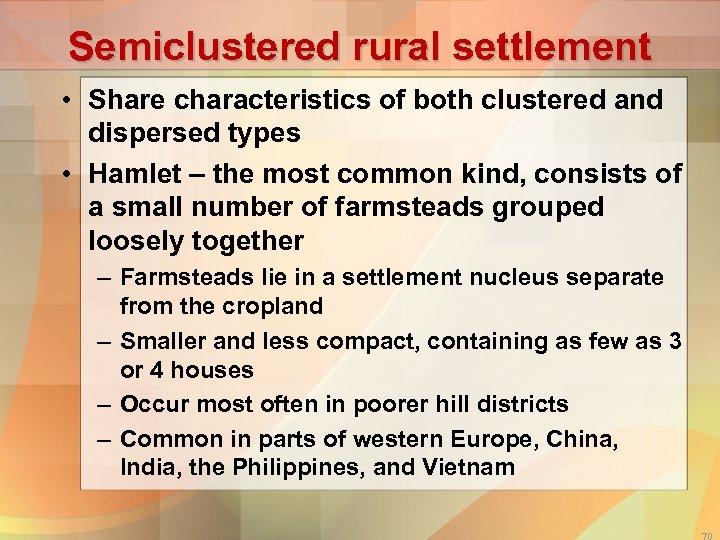 Semiclustered rural settlement

• Share characteristics of both clustered and dispersed types

• Hamlet – the most common kind, consists of a small number of farmsteads grouped loosely together

– Farmsteads lie in a settlement nucleus separate from the cropland

– Smaller and less compact, containing as few as 3 or 4 houses

– Occur most often in poorer hill districts

– Common in parts of western Europe, China, India, the Philippines, and Vietnam

70